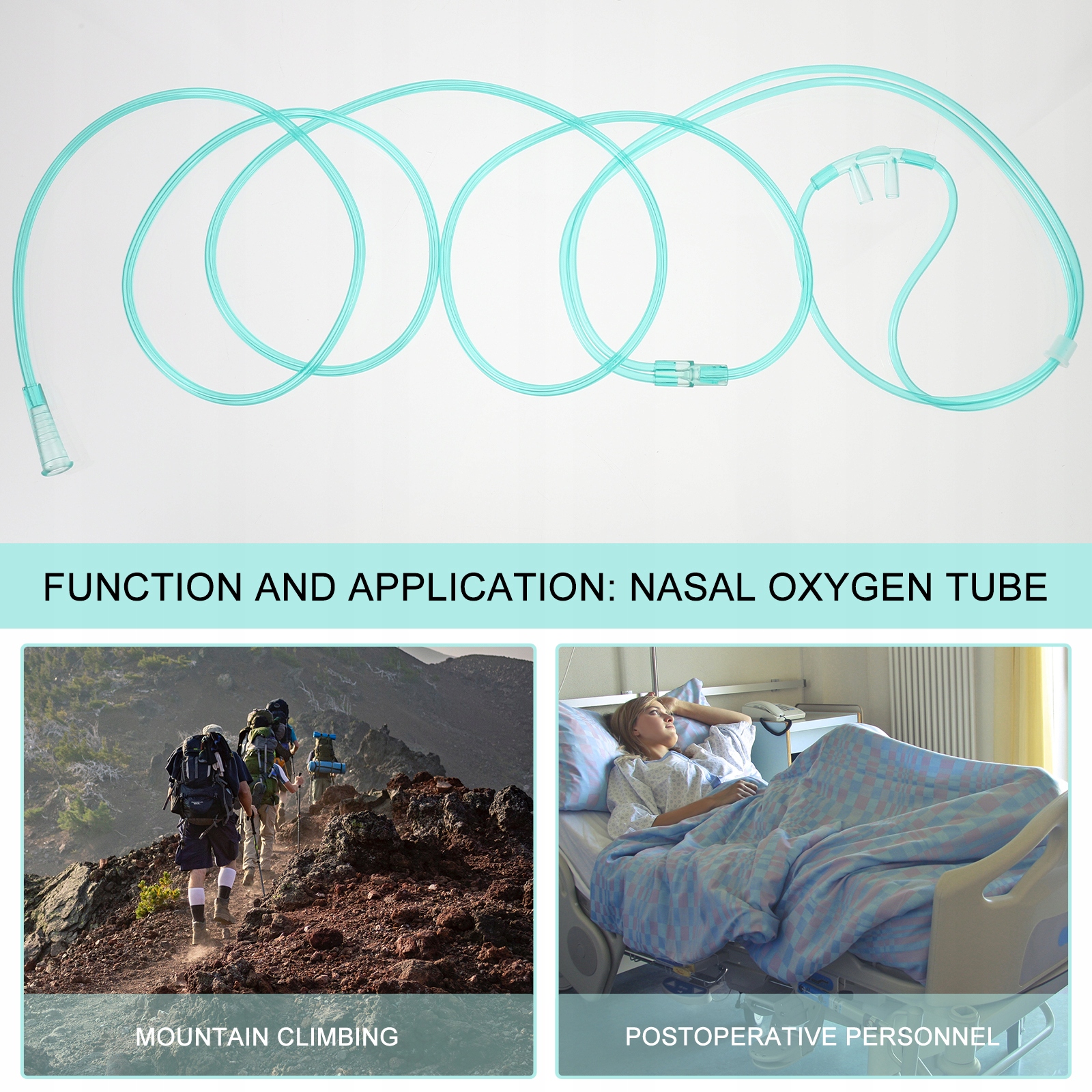 FUNCTION AND APPLICATION: NASAL OXYGEN TUBE

MOUNTAIN CLIMBING

POSTOPERATIVE PERSONNEL